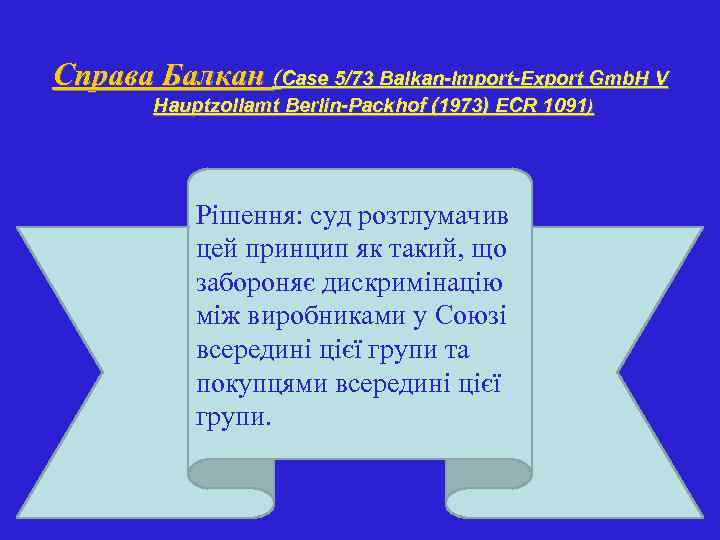 Справа Балкан (Case 5/73 Balkan-Import-Export GmbH V Hauptzollamt Berlin-Packhof (1973) ECR 1091)

Рішення: суд розтлумачив цей принцип як такий, що забороняє дискримінацію між виробниками у Союзі всередині цієї групи та покупцями всередині цієї групи.